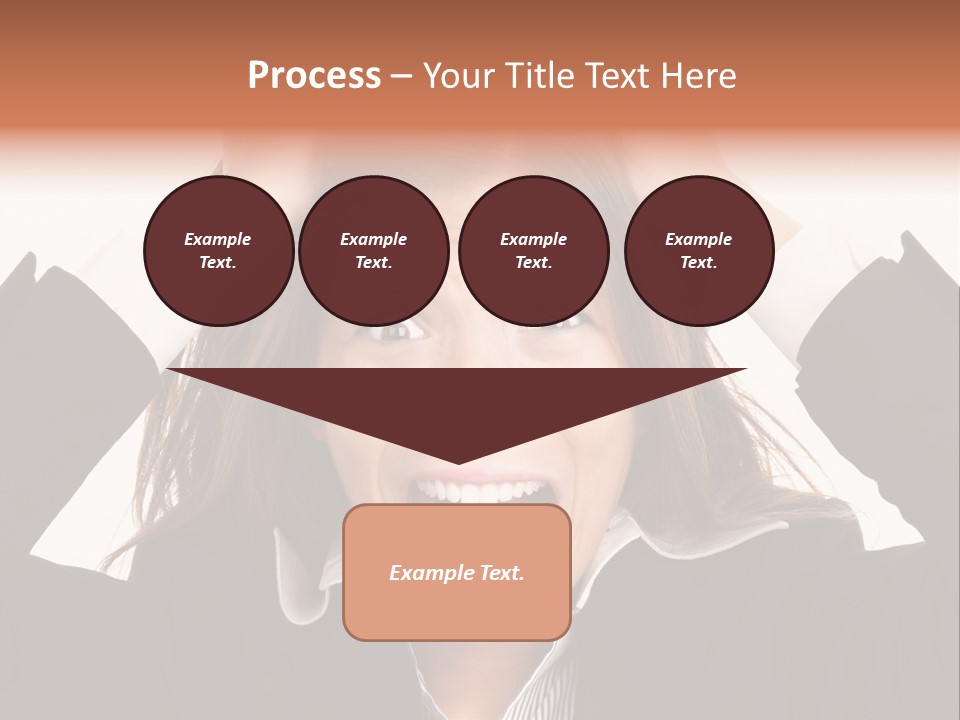 Process – Your Title Text Here

Example Text.

Example Text.

Example Text.

Example Text.

Example Text.